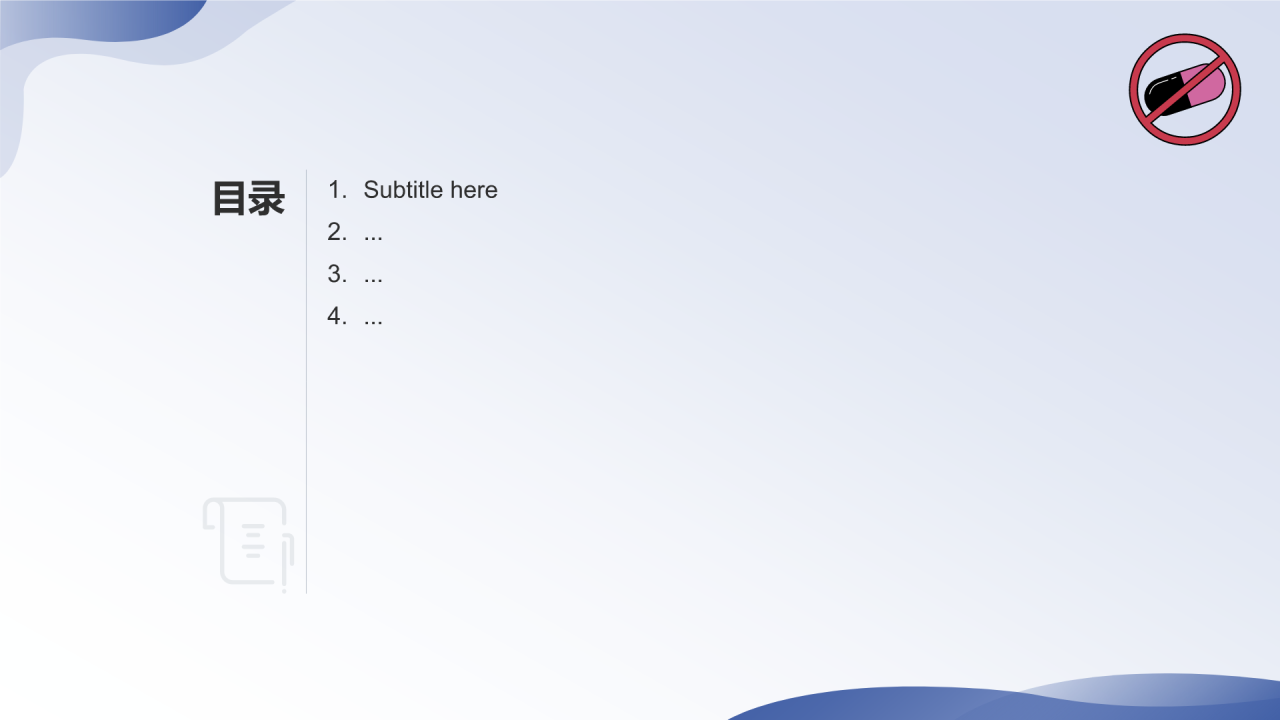 目录

1. Subtitle here
2. ...
3. ...
4. ...